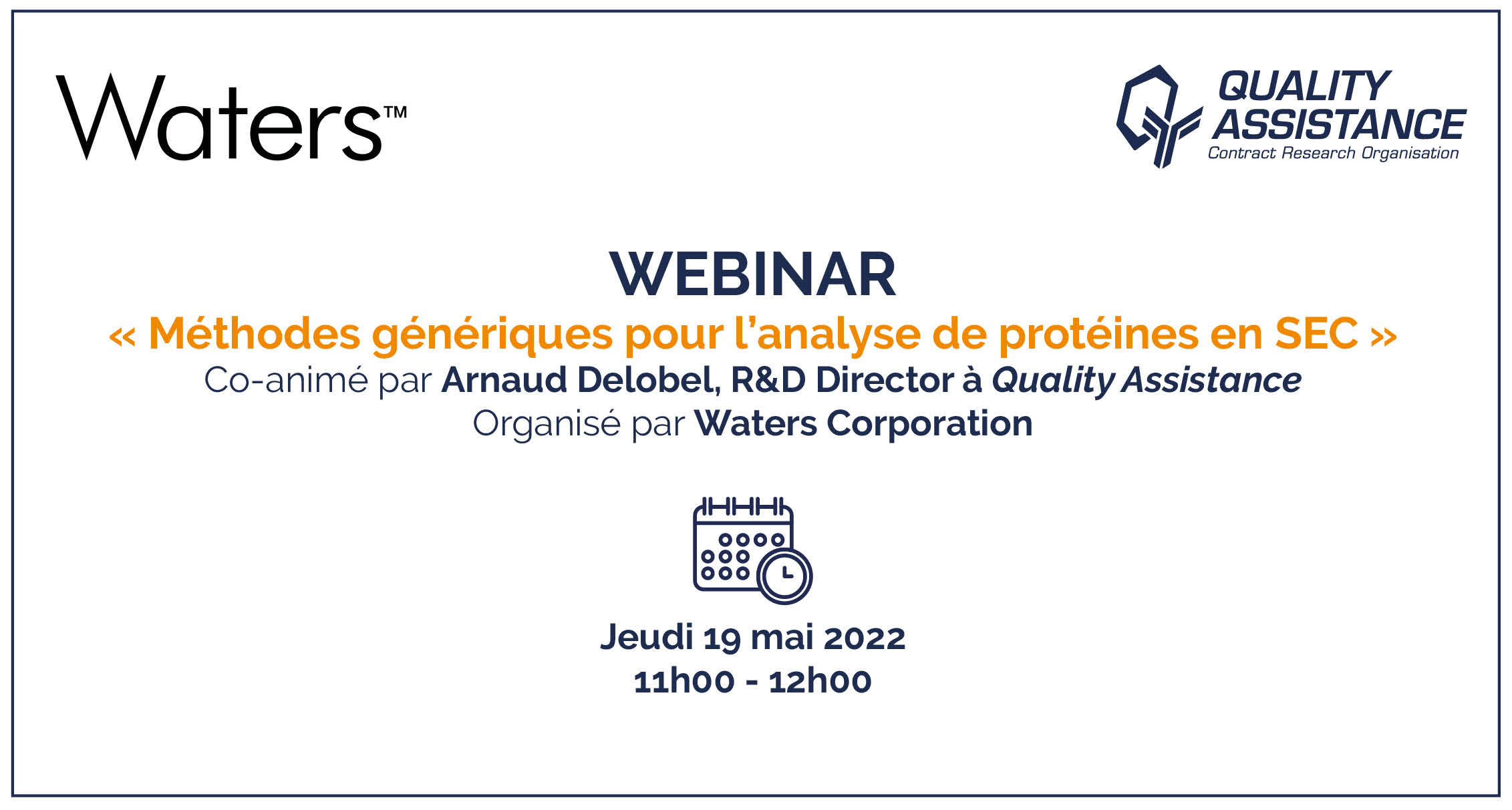 Waters™

QUALITY ASSISTANCE
Contract Research Organisation

WEBINAR
« Méthodes génériques pour l'analyse de protéines en SEC »
Co-animé par Arnaud Delobel, R&D Director à Quality Assistance
Organisé par Waters Corporation

Jeudi 19 mai 2022
11h00 - 12h00